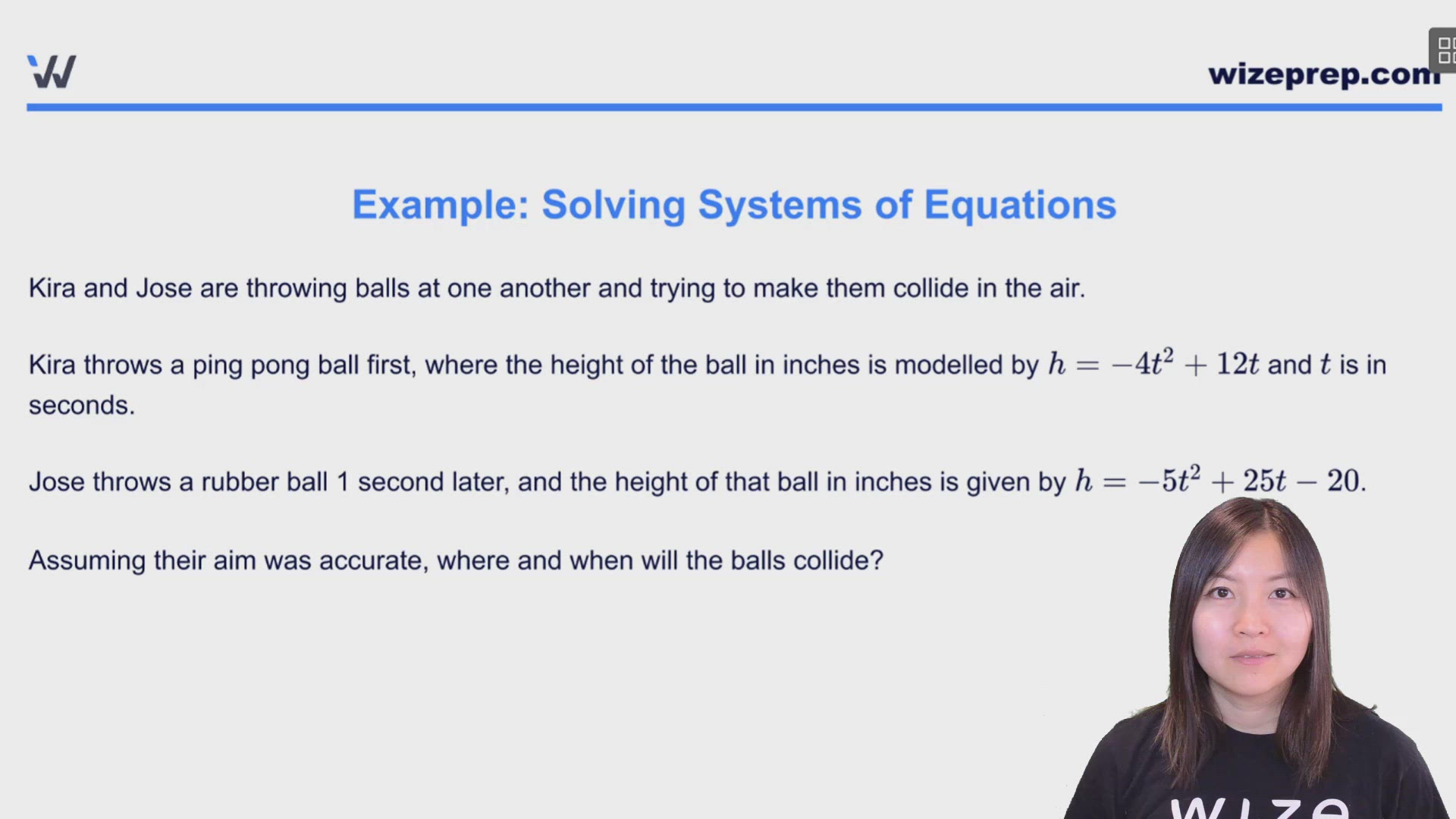 wizeprep.com

Example: Solving Systems of Equations

Kira and Jose are throwing balls at one another and trying to make them collide in the air.

Kira throws a ping pong ball first, where the height of the ball in inches is modelled by $h = -4t^2 + 12t$ and $t$ is in seconds.

Jose throws a rubber ball 1 second later, and the height of that ball in inches is given by $h = -5t^2 + 25t - 20$.

Assuming their aim was accurate, where and when will the balls collide?

wize